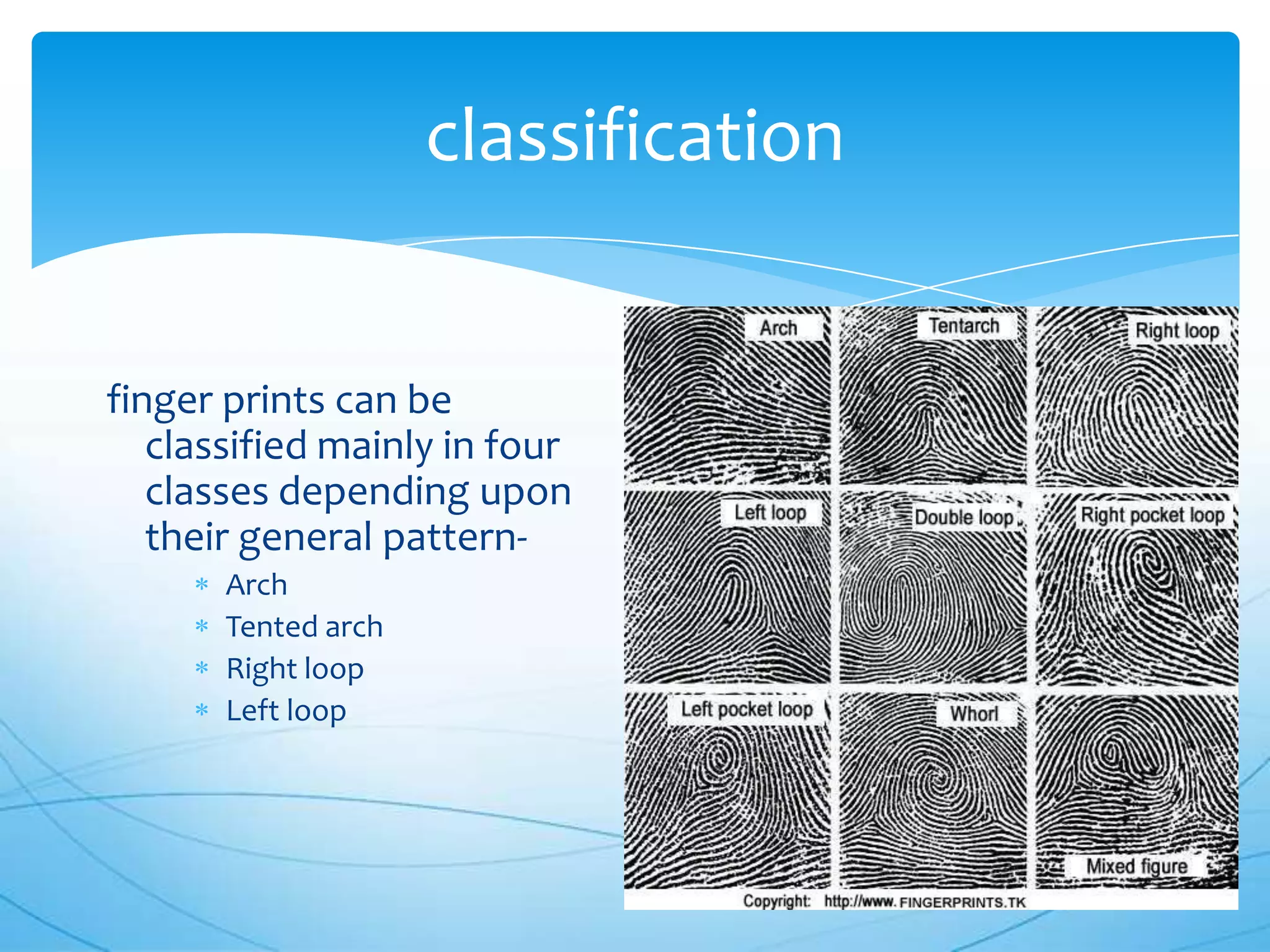 classification

finger prints can be classified mainly in four classes depending upon their general pattern-

* Arch
* Tented arch
* Right loop
* Left loop

Arch
Tentarch
Right loop
Left loop
Double loop
Right pocket loop
Left pocket loop
Whorl
Mixed figure

Copyright: http://www.FINGERPRINTS.TK